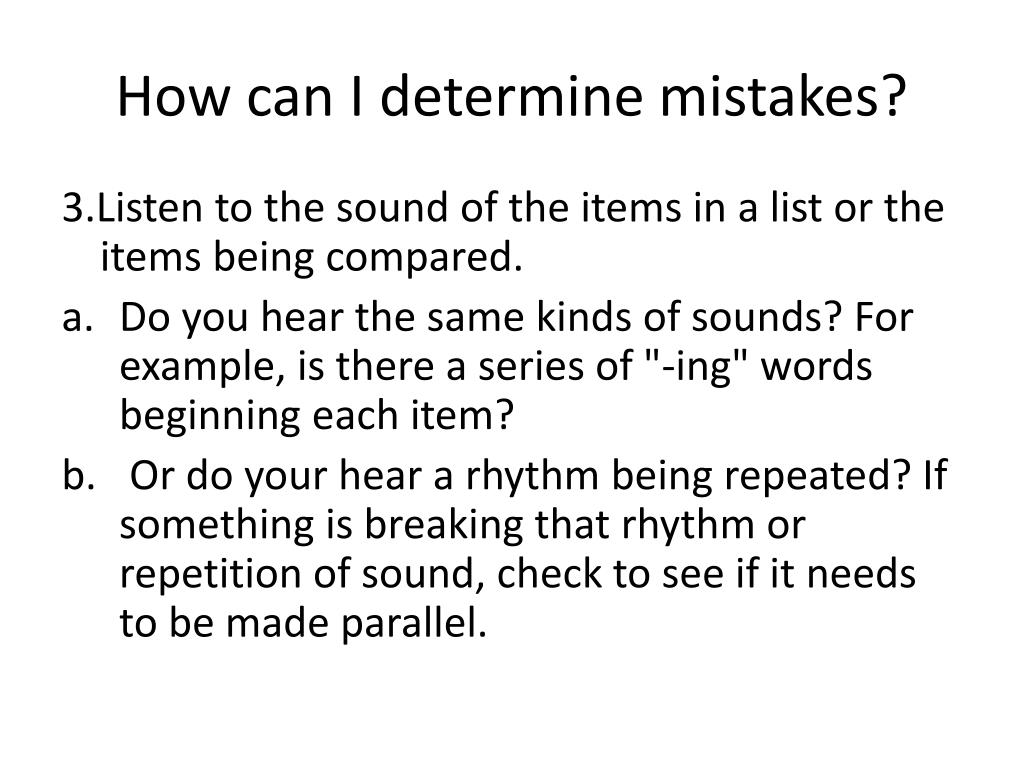 How can I determine mistakes?

3.Listen to the sound of the items in a list or the items being compared.

a. Do you hear the same kinds of sounds? For example, is there a series of "-ing" words beginning each item?

b. Or do your hear a rhythm being repeated? If something is breaking that rhythm or repetition of sound, check to see if it needs to be made parallel.